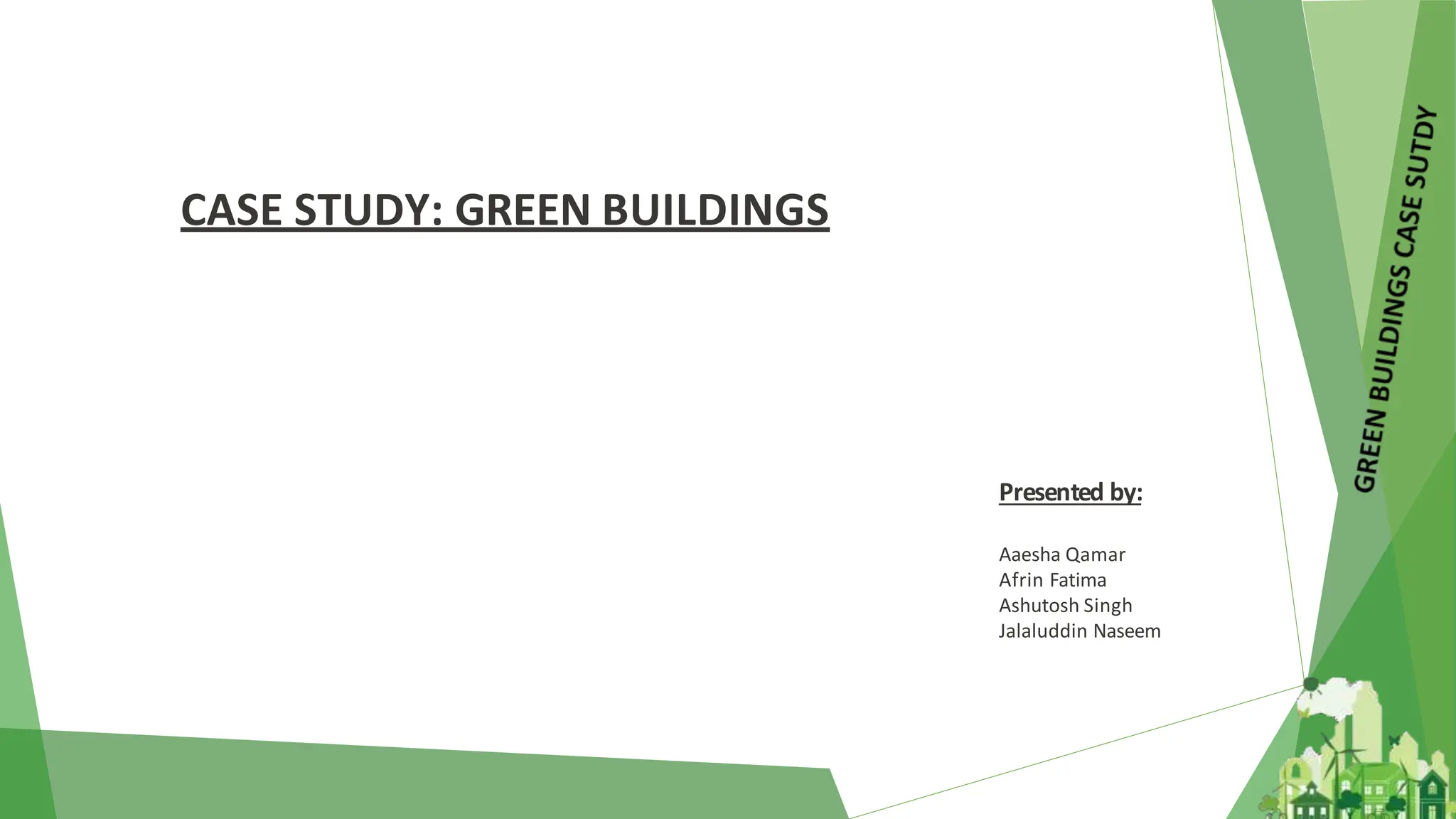 CASE STUDY: GREEN BUILDINGS

Presented by:

Aaesha Qamar
Afrin Fatima
Ashutosh Singh
Jalaluddin Naseem

GREEN BUILDINGS CASE SUTDY